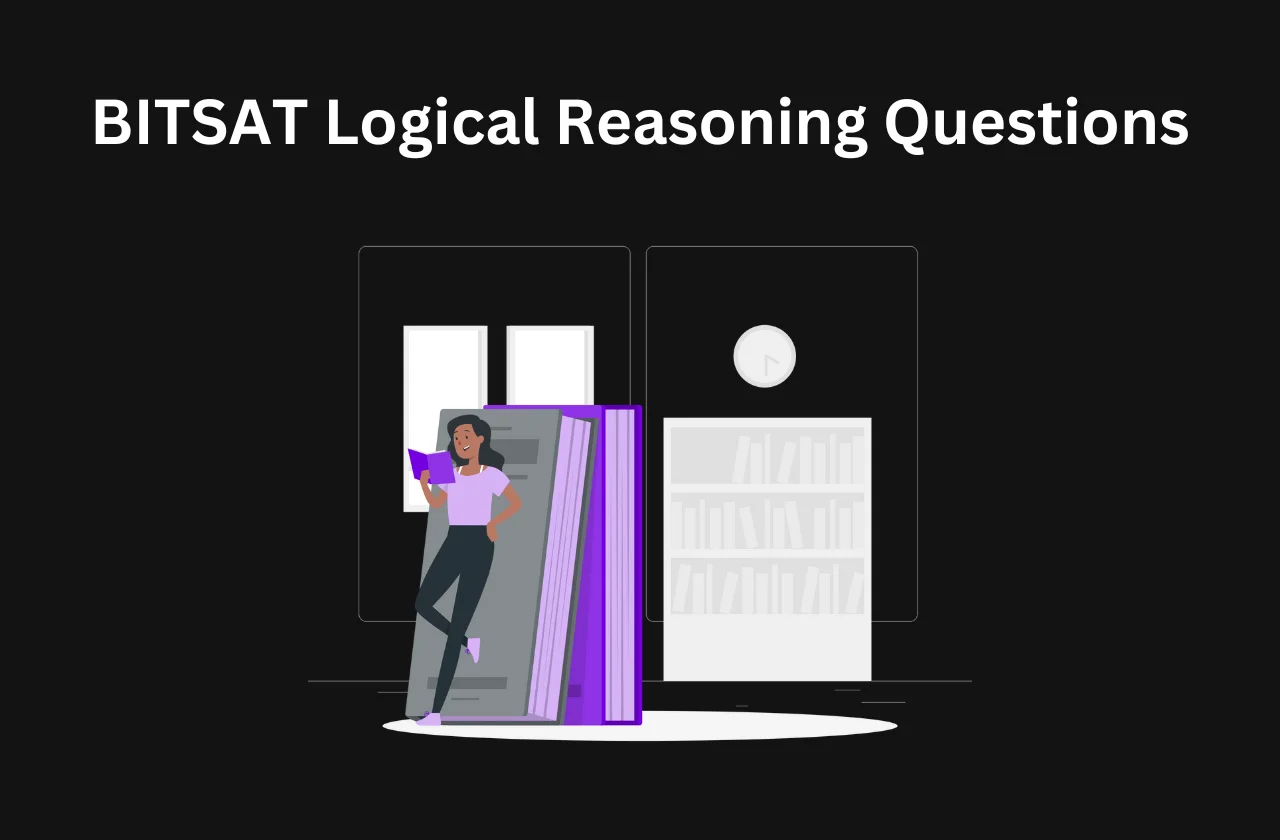 BITSAT Logical Reasoning Questions